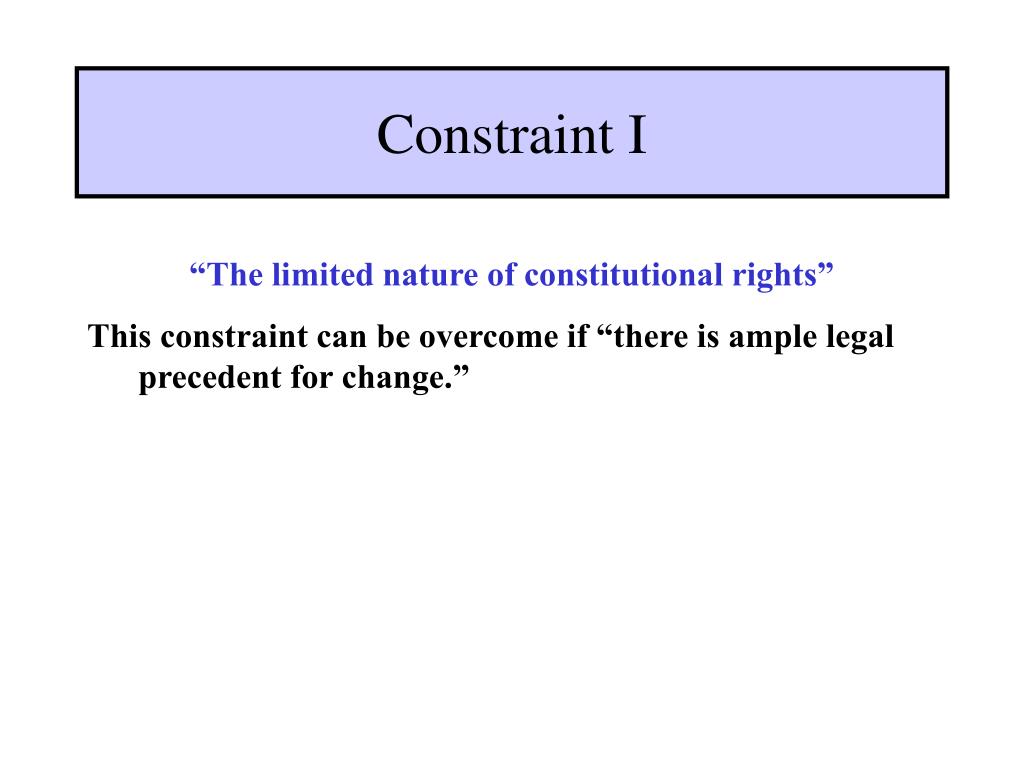 Constraint I

“The limited nature of constitutional rights”

This constraint can be overcome if “there is ample legal precedent for change.”